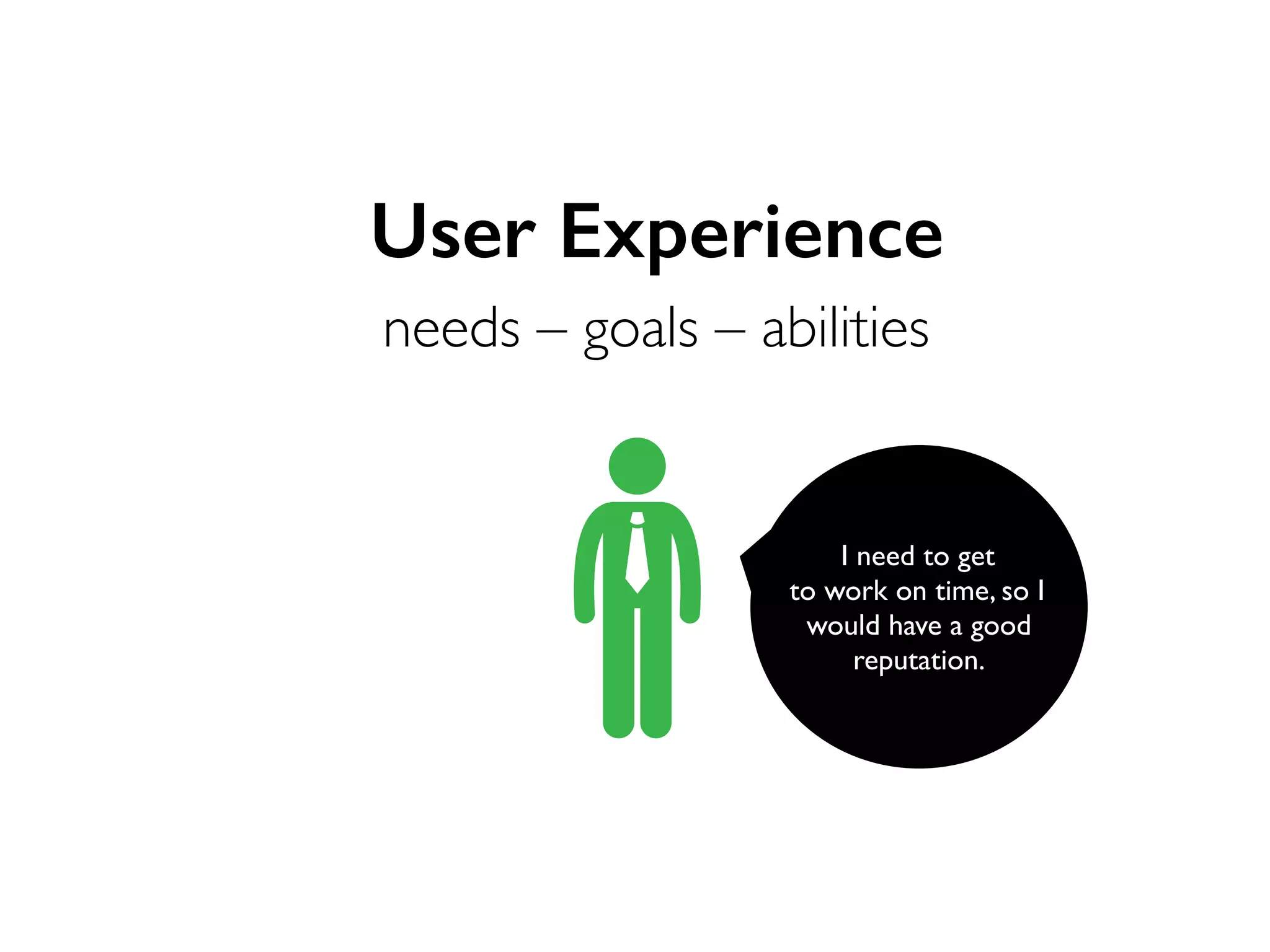 User Experience

needs – goals – abilities

I need to get to work on time, so I would have a good reputation.